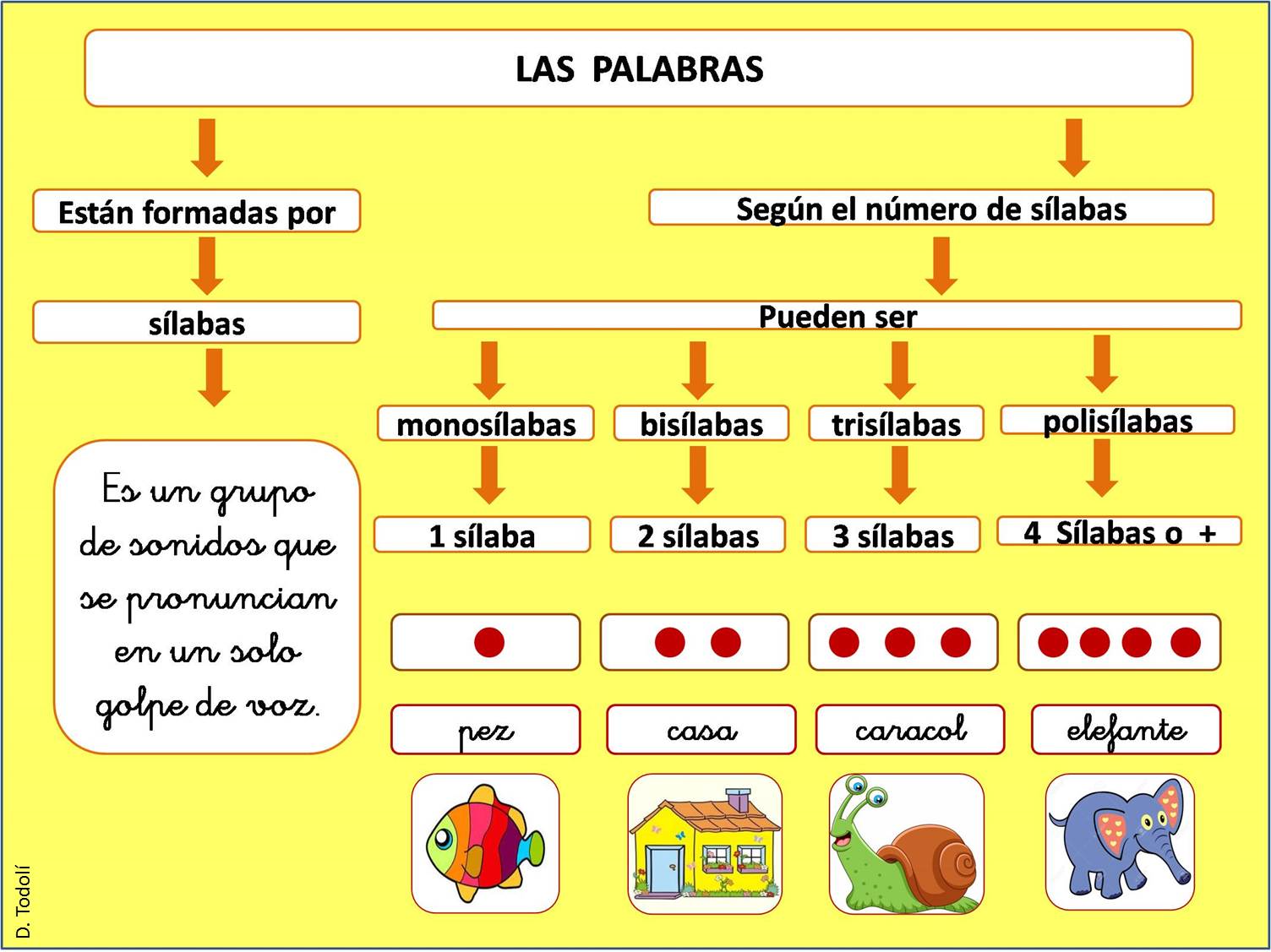 LAS PALABRAS

Están formadas por

sílabas

Es un grupo de sonidos que se pronuncian en un solo golpe de voz.

Según el número de sílabas

Pueden ser

monosílabas

1 sílaba

pez

bisílabas

2 sílabas

casa

trisílabas

3 sílabas

caracol

polisílabas

4 Sílabas o +

elefante

D. Todolí